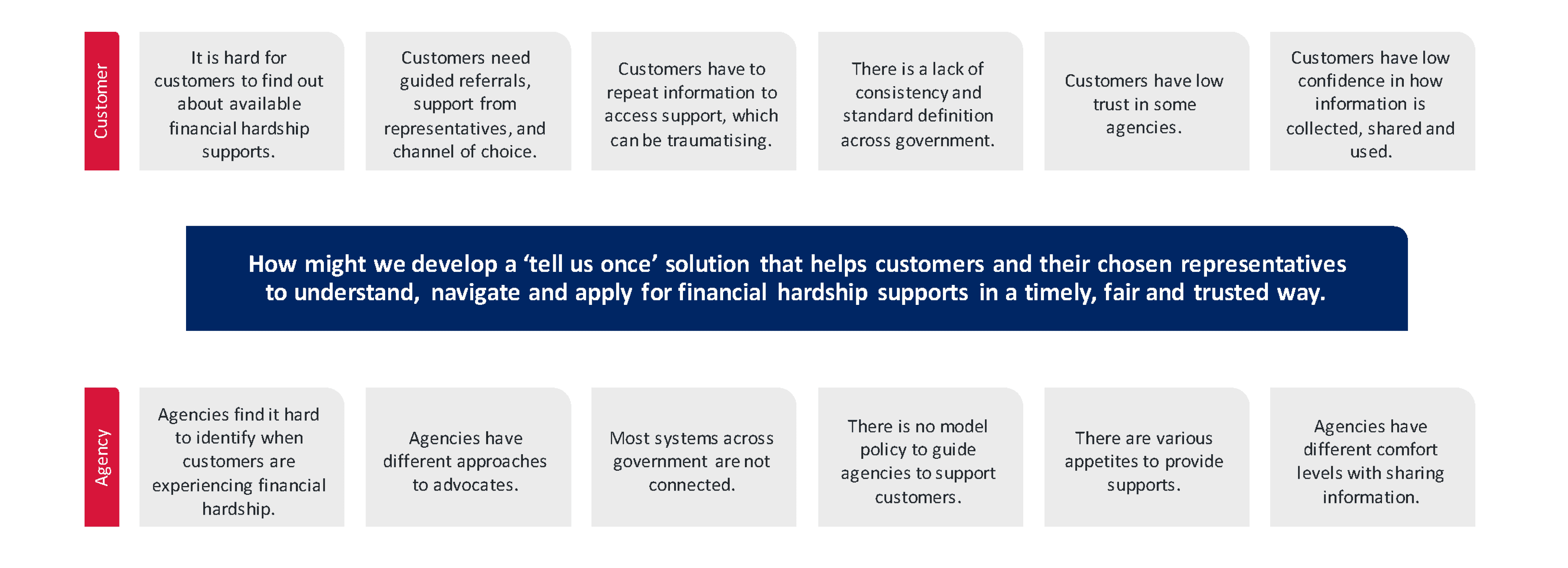 Customer

It is hard for customers to find out about available financial hardship supports.

Customers need guided referrals, support from representatives, and channel of choice.

Customers have to repeat information to access support, which can be traumatising.

There is a lack of consistency and standard definition across government.

Customers have low trust in some agencies.

Customers have low confidence in how information is collected, shared and used.

How might we develop a ‘tell us once’ solution that helps customers and their chosen representatives to understand, navigate and apply for financial hardship supports in a timely, fair and trusted way.

Agency

Agencies find it hard to identify when customers are experiencing financial hardship.

Agencies have different approaches to advocates.

Most systems across government are not connected.

There is no model policy to guide agencies to support customers.

There are various appetites to provide supports.

Agencies have different comfort levels with sharing information.